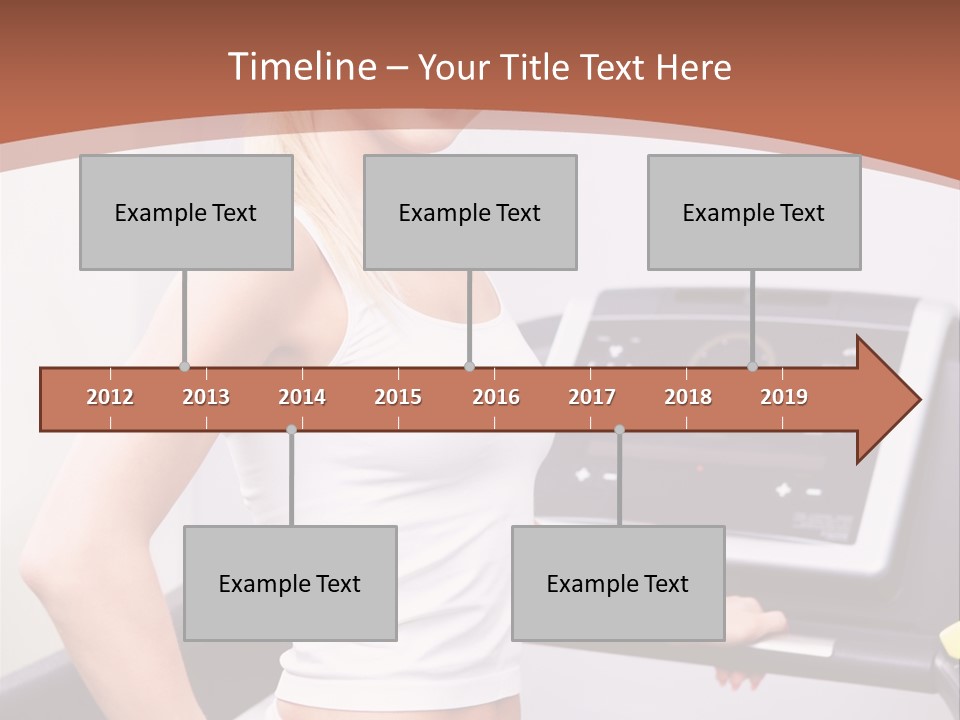 Timeline – Your Title Text Here

Example Text

Example Text

Example Text

2012 2013 2014 2015 2016 2017 2018 2019

Example Text

Example Text